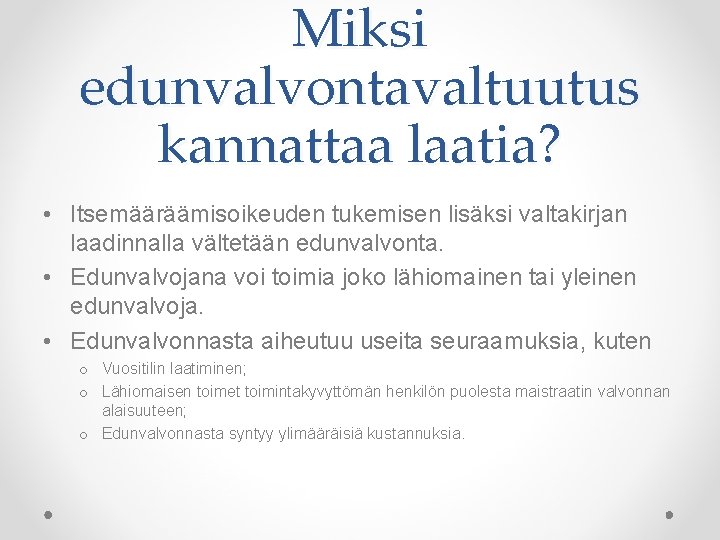 Miksi edunvalvontavaltuutus kannattaa laatia?

• Itsemääräämisoikeuden tukemisen lisäksi valtakirjan laadinnalla vältetään edunvalvonta.
• Edunvalvojana voi toimia joko lähiomainen tai yleinen edunvalvoja.
• Edunvalvonnasta aiheutuu useita seuraamuksia, kuten
o Vuositilin laatiminen;
o Lähiomaisen toimet toimintakyvyttömän henkilön puolesta maistraatin valvonnan alaisuuteen;
o Edunvalvonnasta syntyy ylimääräisiä kustannuksia.